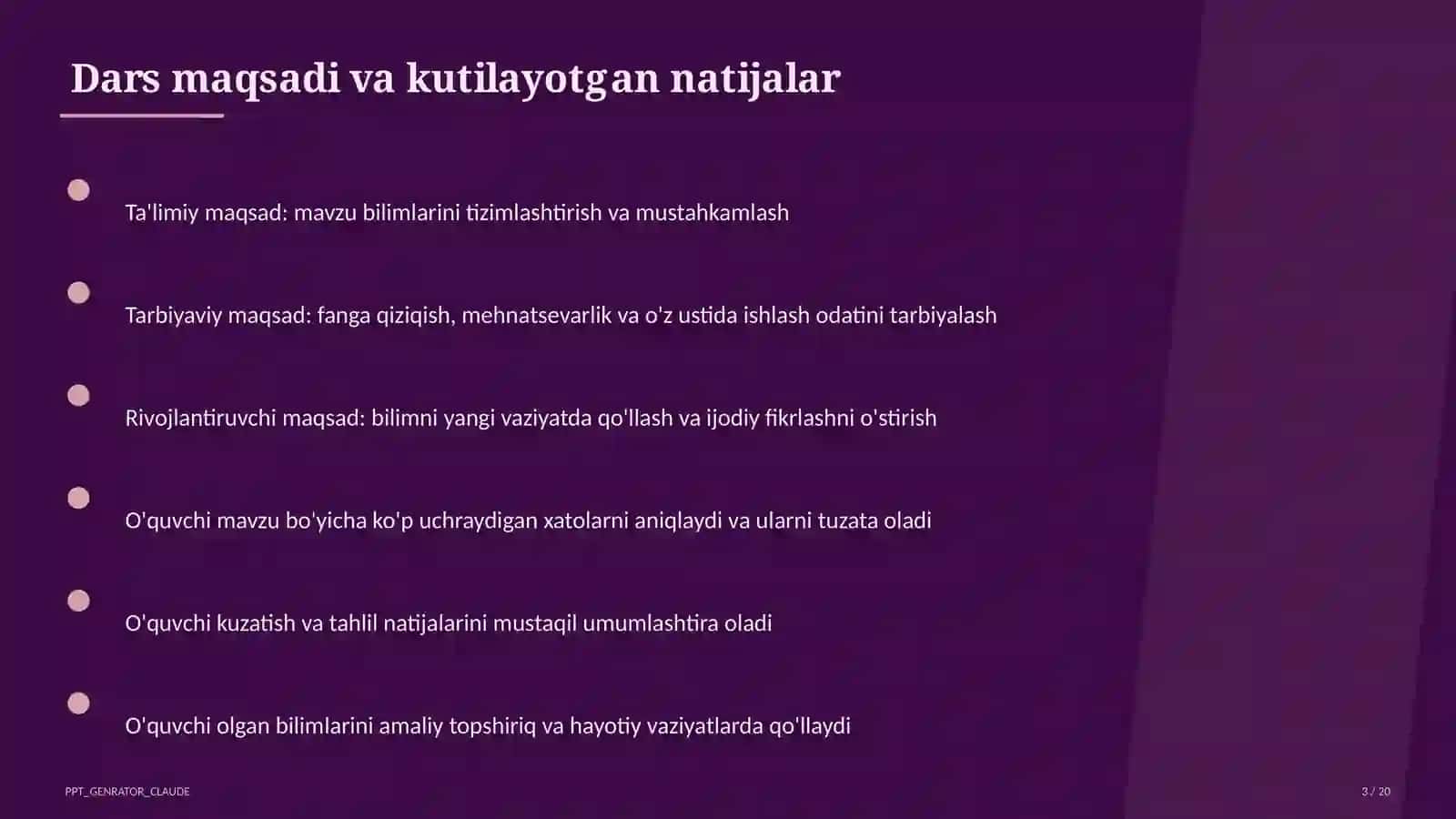 Dars maqsadi va kutilayotgan natijalar

Ta'limiy maqsad: mavzu bilimlarini tizimlashtirish va mustahkamlash

Tarbiyaviy maqsad: fanga qiziqish, mehnatsevarlik va o'z ustida ishlash odatini tarbiyalash

Rivojlantiruvchi maqsad: bilimni yangi vaziyatda qo'llash va ijodiy fikrlashni o'stirish

O'quvchi mavzu bo'yicha ko'p uchraydigan xatolarni aniqlaydi va ularni tuzata oladi

O'quvchi kuzatish va tahlil natijalarini mustaqil umumlashtira oladi

O'quvchi olgan bilimlarini amaliy topshiriq va hayotiy vaziyatlarda qo'llaydi

PPT_GENRATOR_CLAUDE

3 / 20